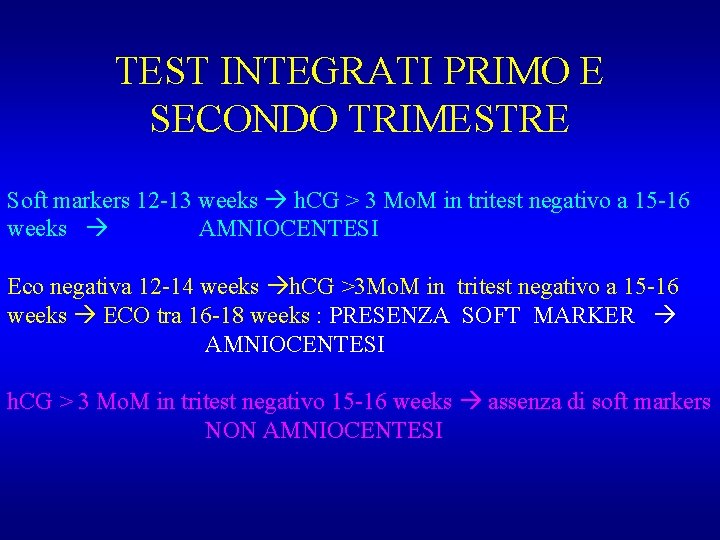 TEST INTEGRATI PRIMO E SECONDO TRIMESTRE

Soft markers 12-13 weeks → hCG > 3 MoM in tritest negativo a 15-16 weeks → AMNIOCENTESI

Eco negativa 12-14 weeks →hCG >3MoM in tritest negativo a 15-16 weeks → ECO tra 16-18 weeks : PRESENZA SOFT MARKER → AMNIOCENTESI

hCG > 3 MoM in tritest negativo 15-16 weeks → assenza di soft markers NON AMNIOCENTESI